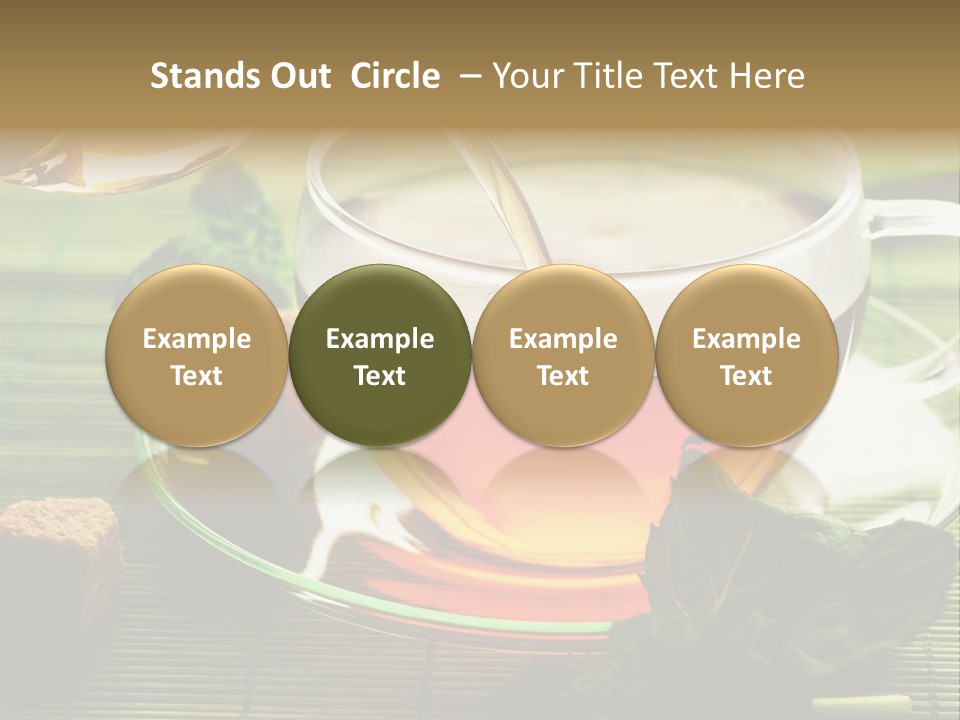 Stands Out Circle – Your Title Text Here

Example Text

Example Text

Example Text

Example Text